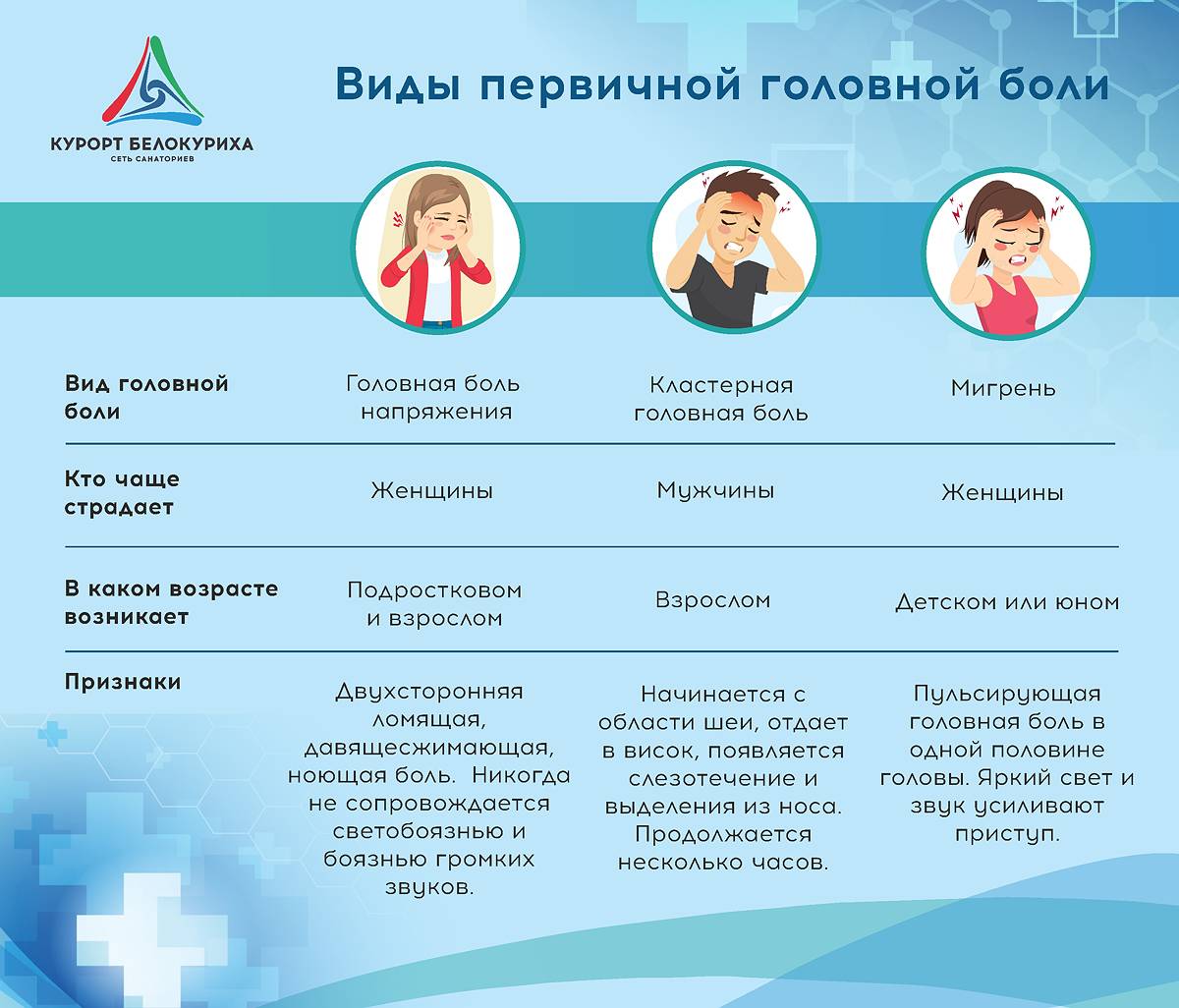 КУРОРТ БЕЛОКУРИХА
СЕТЬ САНАТОРИЕВ

Виды первичной головной боли

| Вид головной боли | Головная боль напряжения | Кластерная головная боль | Мигрень |
|---|---|---|---|
| Кто чаще страдает | Женщины | Мужчины | Женщины |
| В каком возрасте возникает | Подростковом и взрослом | Взрослом | Детском или юном |
| Признаки | Двухсторонняя ломящая, давящесжимающая, ноющая боль. Никогда не сопровождается светобоязнью и боязнью громких звуков. | Начинается с области шеи, отдает в висок, появляется слезотечение и выделения из носа. Продолжается несколько часов. | Пульсирующая головная боль в одной половине головы. Яркий свет и звук усиливают приступ. |